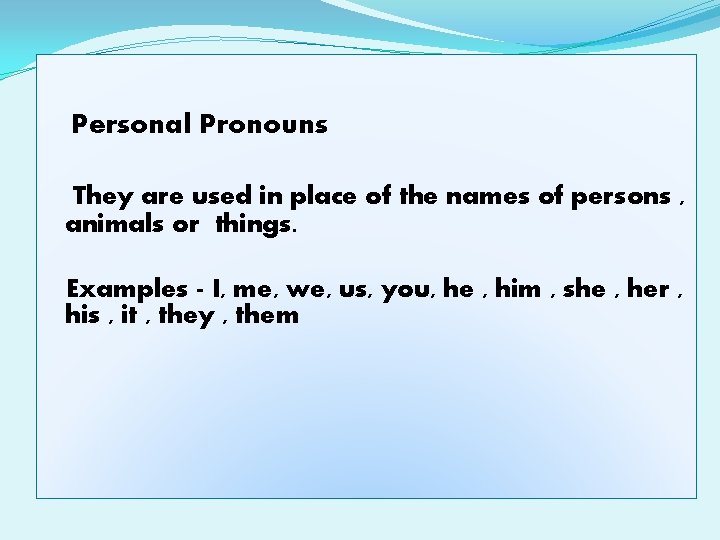 Personal Pronouns

They are used in place of the names of persons , animals or things.

Examples - I, me, we, us, you, he , him , she , her , his , it , they , them